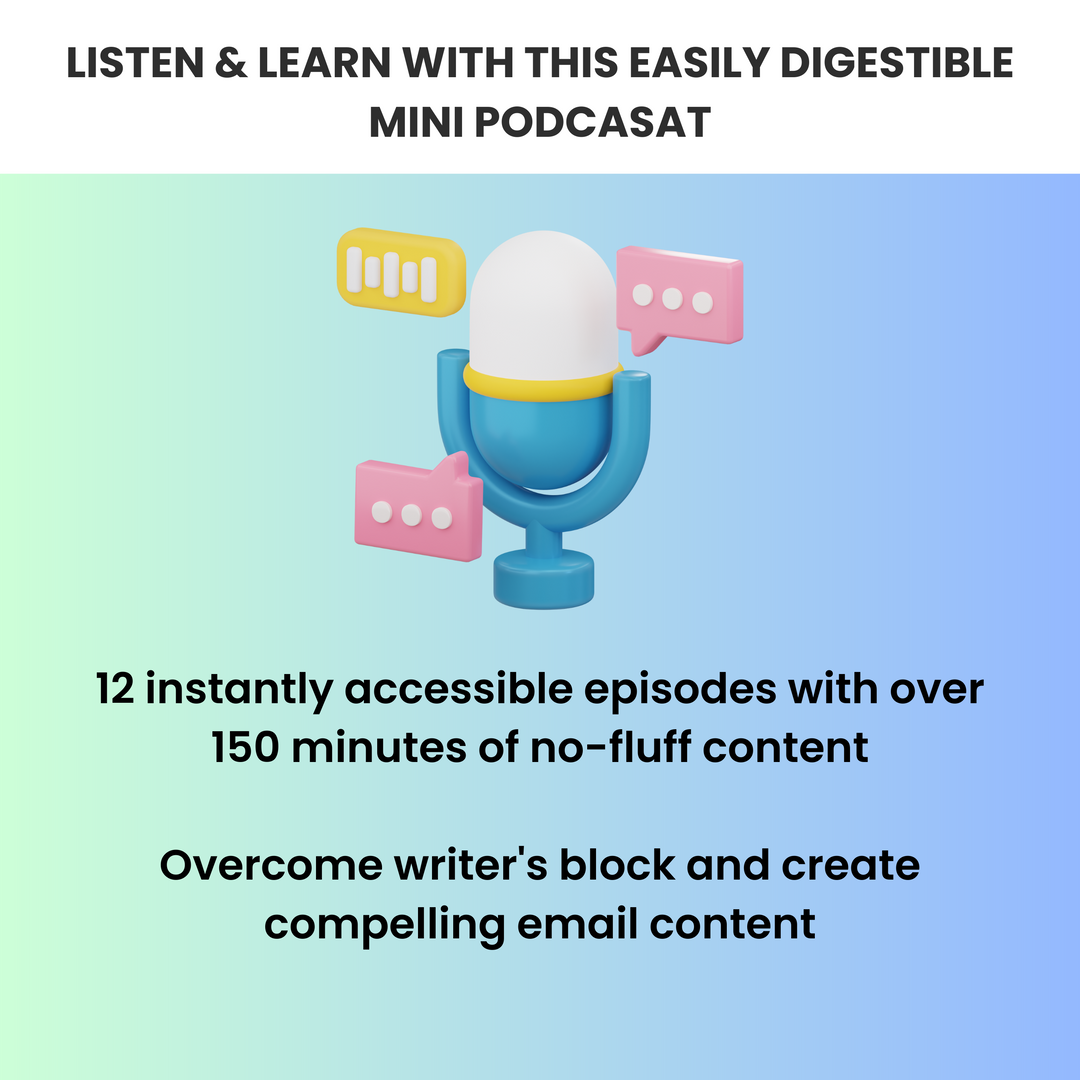 LISTEN & LEARN WITH THIS EASILY DIGESTIBLE MINI PODCASAT

12 instantly accessible episodes with over 150 minutes of no-fluff content

Overcome writer's block and create compelling email content